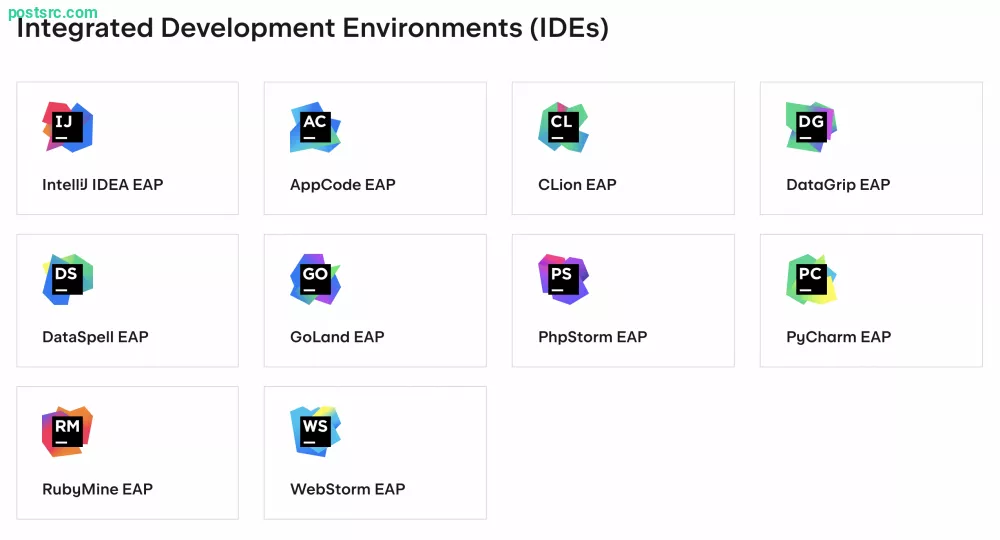 postsrc.com

Integrated Development Environments (IDEs)

IJ

IntelliJ IDEA EAP

AC

AppCode EAP

CL

CLion EAP

DG

DataGrip EAP

DS

DataSpell EAP

GO

GoLand EAP

PS

PhpStorm EAP

PC

PyCharm EAP

RM

RubyMine EAP

WS

WebStorm EAP